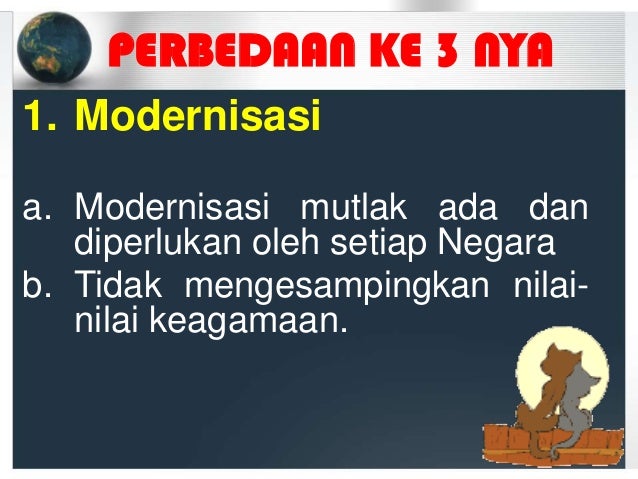 PERBEDAAN KE 3 NYA

1. Modernisasi

a. Modernisasi mutlak ada dan diperlukan oleh setiap Negara
b. Tidak mengesampingkan nilai-nilai keagamaan.